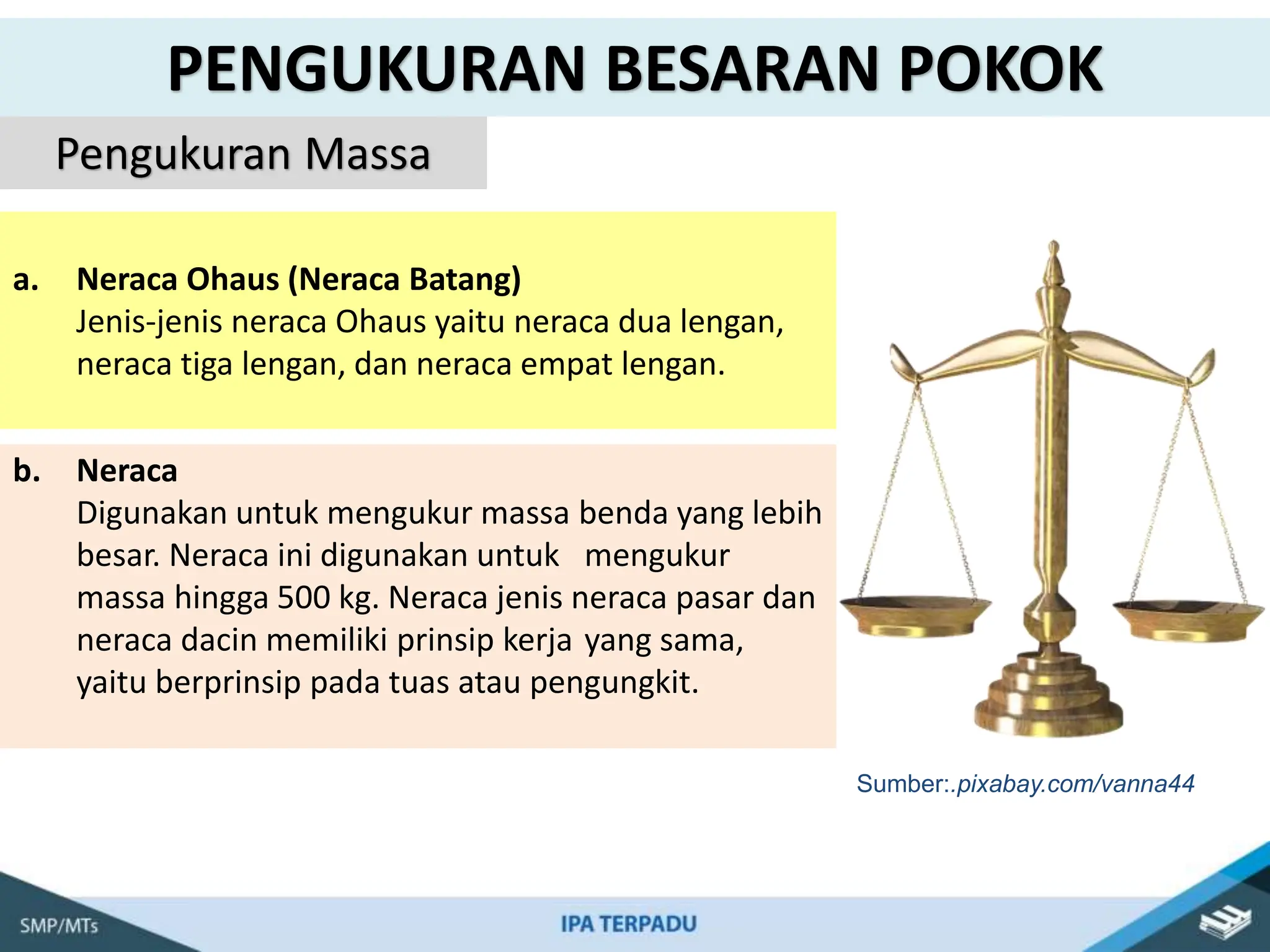 PENGUKURAN BESARAN POKOK

Pengukuran Massa

a. Neraca Ohaus (Neraca Batang)
Jenis-jenis neraca Ohaus yaitu neraca dua lengan, neraca tiga lengan, dan neraca empat lengan.

b. Neraca
Digunakan untuk mengukur massa benda yang lebih besar. Neraca ini digunakan untuk mengukur massa hingga 500 kg. Neraca jenis neraca pasar dan neraca dacin memiliki prinsip kerja yang sama, yaitu berprinsip pada tuas atau pengungkit.

Sumber:.pixabay.com/vanna44

SMP/MTs

IPA TERPADU